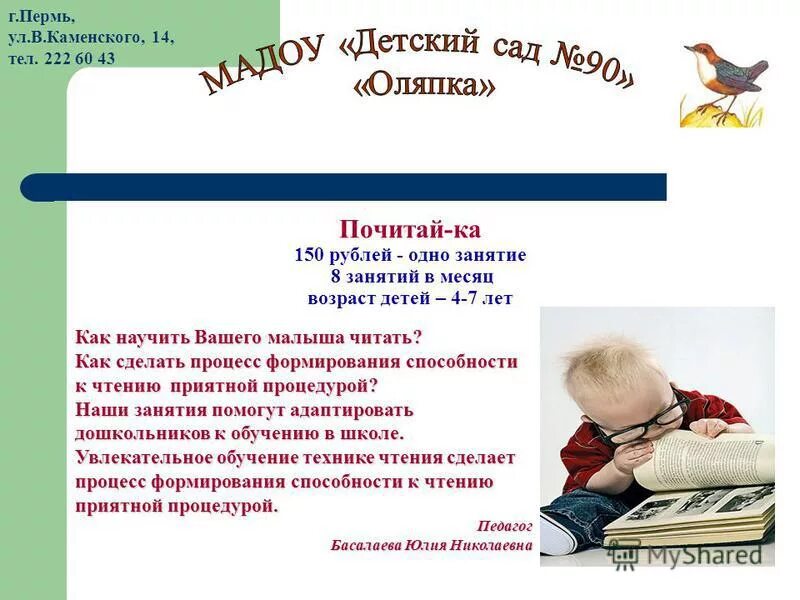 г.Пермь,
ул.В.Каменского, 14,
тел. 222 60 43

МАДОУ «Детский сад №90»
«Оляпка»

Почитай-ка
150 рублей - одно занятие
8 занятий в месяц
возраст детей – 4-7 лет

Как научить Вашего малыша читать?
Как сделать процесс формирования способности к чтению приятной процедурой?
Наши занятия помогут адаптировать дошкольников к обучению в школе.
Увлекательное обучение технике чтения сделает процесс формирования способности к чтению приятной процедурой.

Педагог
Басалаева Юлия Николаевна

MyShared